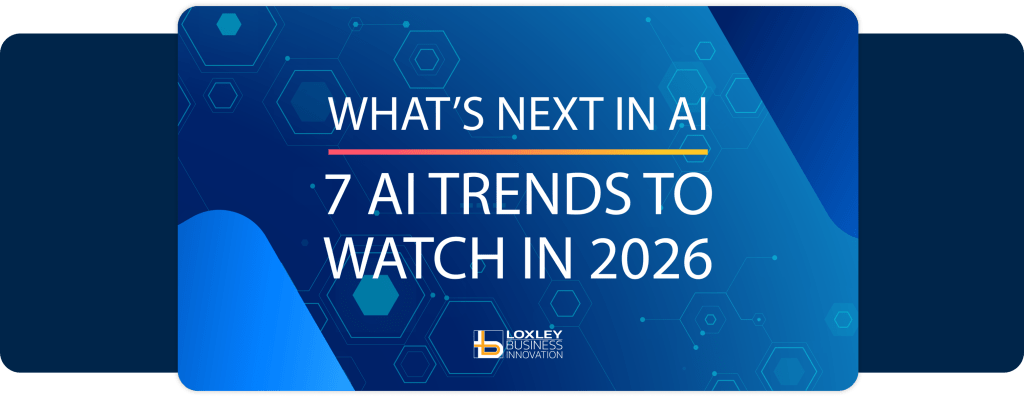 WHAT'S NEXT IN AI

7 AI TRENDS TO WATCH IN 2026

LOXLEY BUSINESS INNOVATION